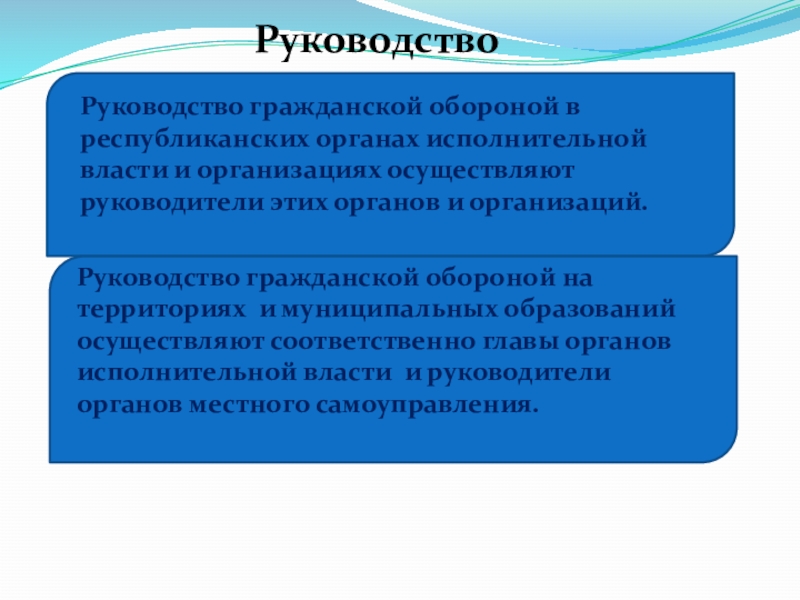 Руководство

Руководство гражданской обороной в республиканских органах исполнительной власти и организациях осуществляют руководители этих органов и организаций.

Руководство гражданской обороной на территориях и муниципальных образований осуществляют соответственно главы органов исполнительной власти и руководители органов местного самоуправления.